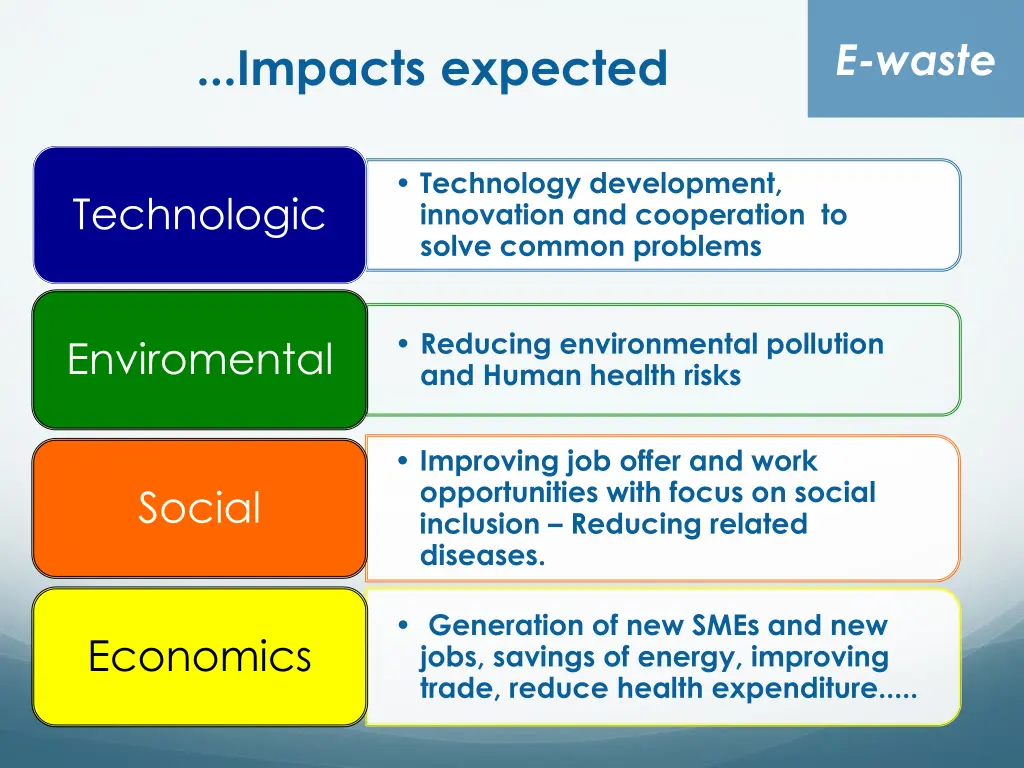 ...Impacts expected

E-waste

Technologic

• Technology development, innovation and cooperation to solve common problems

Enviromental

• Reducing environmental pollution and Human health risks

Social

• Improving job offer and work opportunities with focus on social inclusion – Reducing related diseases.

Economics

• Generation of new SMEs and new jobs, savings of energy, improving trade, reduce health expenditure.....